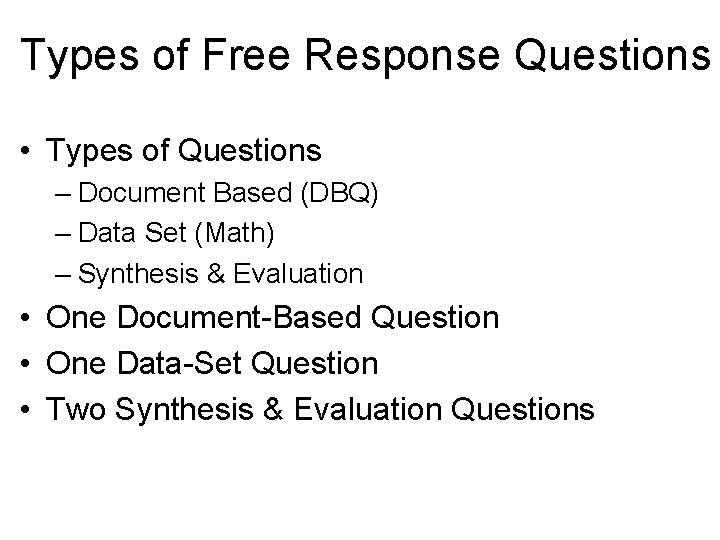 Types of Free Response Questions

• Types of Questions
– Document Based (DBQ)
– Data Set (Math)
– Synthesis & Evaluation
• One Document-Based Question
• One Data-Set Question
• Two Synthesis & Evaluation Questions